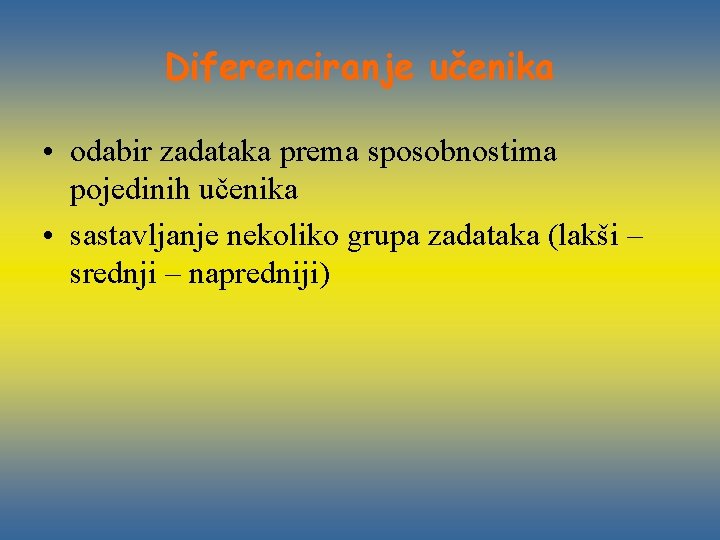 Diferenciranje učenika

• odabir zadataka prema sposobnostima pojedinih učenika
• sastavljanje nekoliko grupa zadataka (lakši – srednji – napredniji)